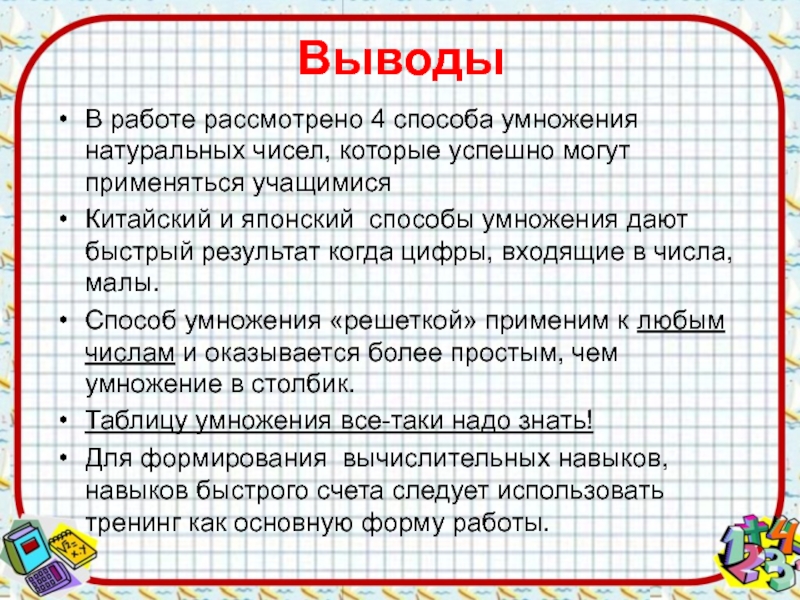 Выводы

• В работе рассмотрено 4 способа умножения натуральных чисел, которые успешно могут применяться учащимися

• Китайский и японский способы умножения дают быстрый результат когда цифры, входящие в числа, малы.

• Способ умножения «решеткой» применим к любым числам и оказывается более простым, чем умножение в столбик.

• Таблицу умножения все-таки надо знать!

• Для формирования вычислительных навыков, навыков быстрого счета следует использовать тренинг как основную форму работы.